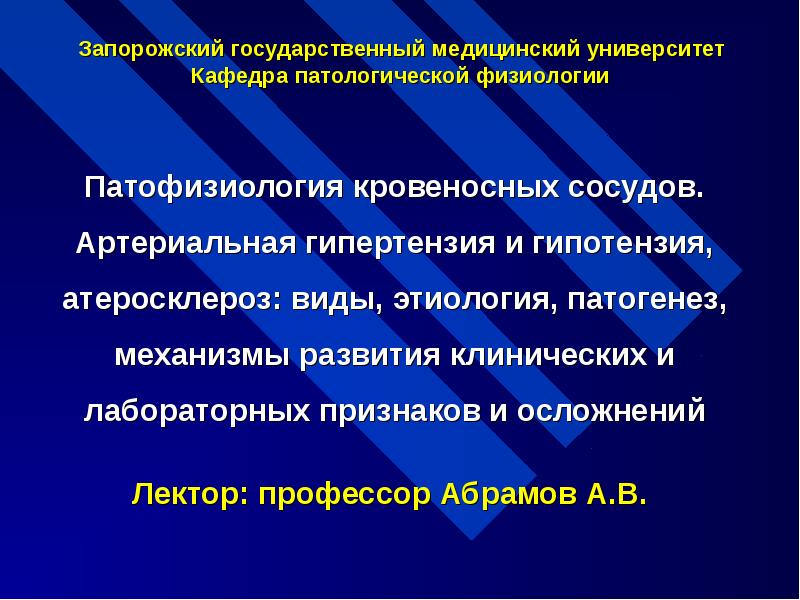 Запорожский государственный медицинский университет
Кафедра патологической физиологии

Патофизиология кровеносных сосудов. Артериальная гипертензия и гипотензия, атеросклероз: виды, этиология, патогенез, механизмы развития клинических и лабораторных признаков и осложнений

Лектор: профессор Абрамов А.В.